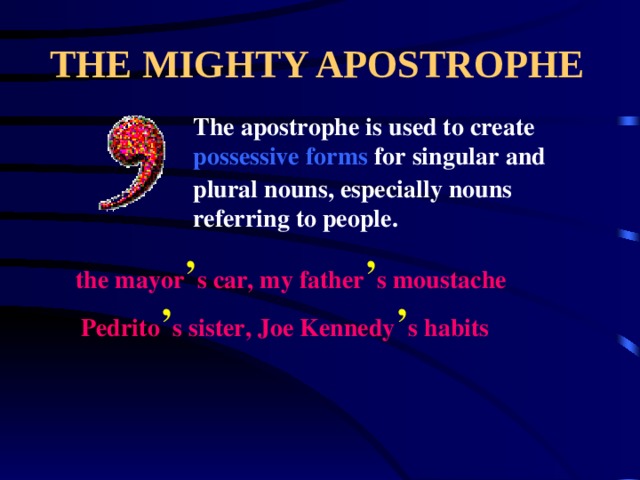 THE MIGHTY APOSTROPHE

The apostrophe is used to create possessive forms for singular and plural nouns, especially nouns referring to people.

the mayor's car, my father's moustache

Pedrito's sister, Joe Kennedy's habits